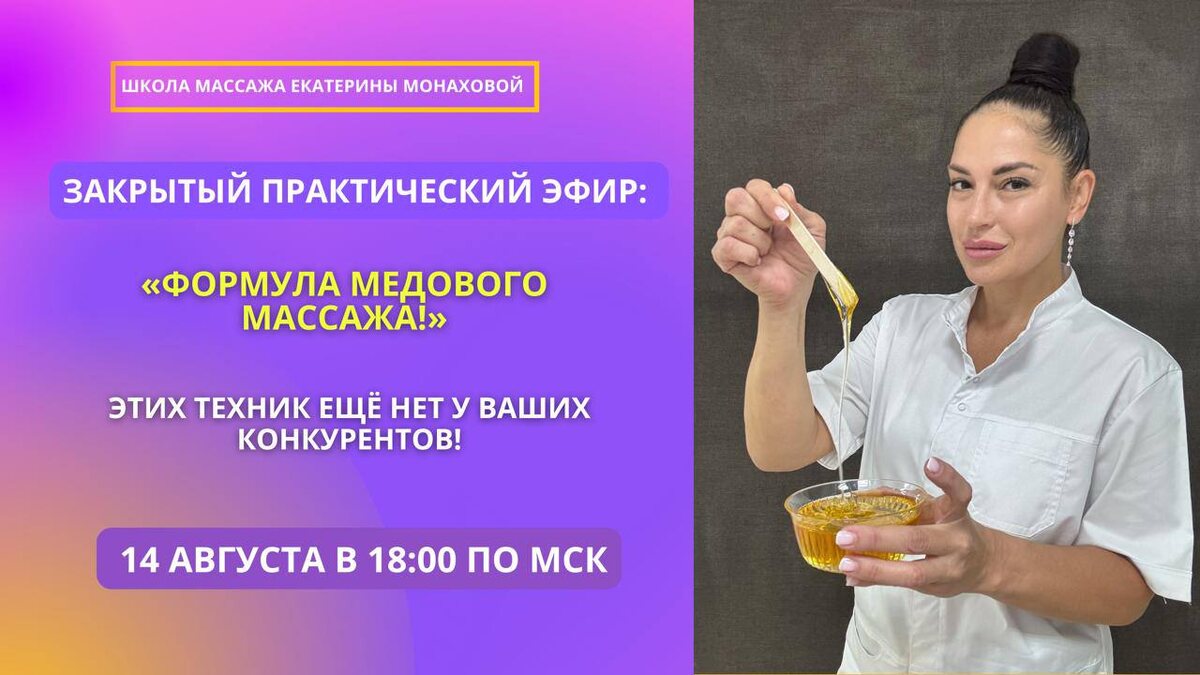 ШКОЛА МАССАЖА ЕКАТЕРИНЫ МОНАХОВОЙ

ЗАКРЫТЫЙ ПРАКТИЧЕСКИЙ ЭФИР:

«ФОРМУЛА МЕДОВОГО МАССАЖА!»

ЭТИХ ТЕХНИК ЕЩЁ НЕТ У ВАШИХ КОНКУРЕНТОВ!

14 АВГУСТА В 18:00 ПО МСК